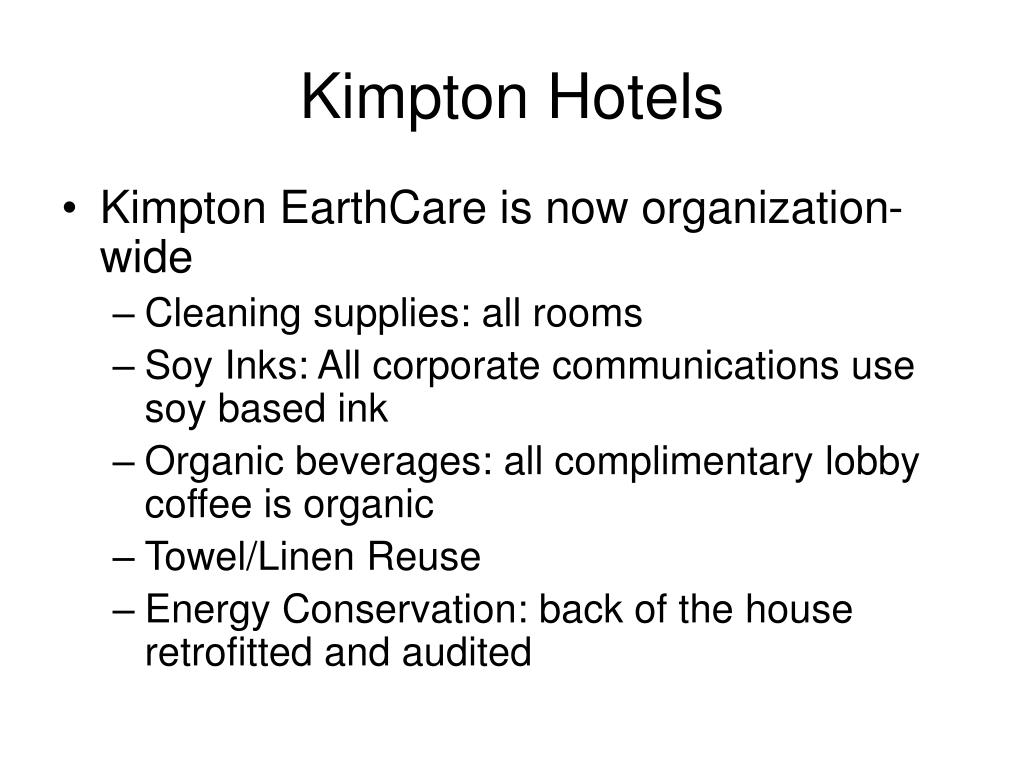 Kimpton Hotels

• Kimpton EarthCare is now organization-wide
– Cleaning supplies: all rooms
– Soy Inks: All corporate communications use soy based ink
– Organic beverages: all complimentary lobby coffee is organic
– Towel/Linen Reuse
– Energy Conservation: back of the house retrofitted and audited